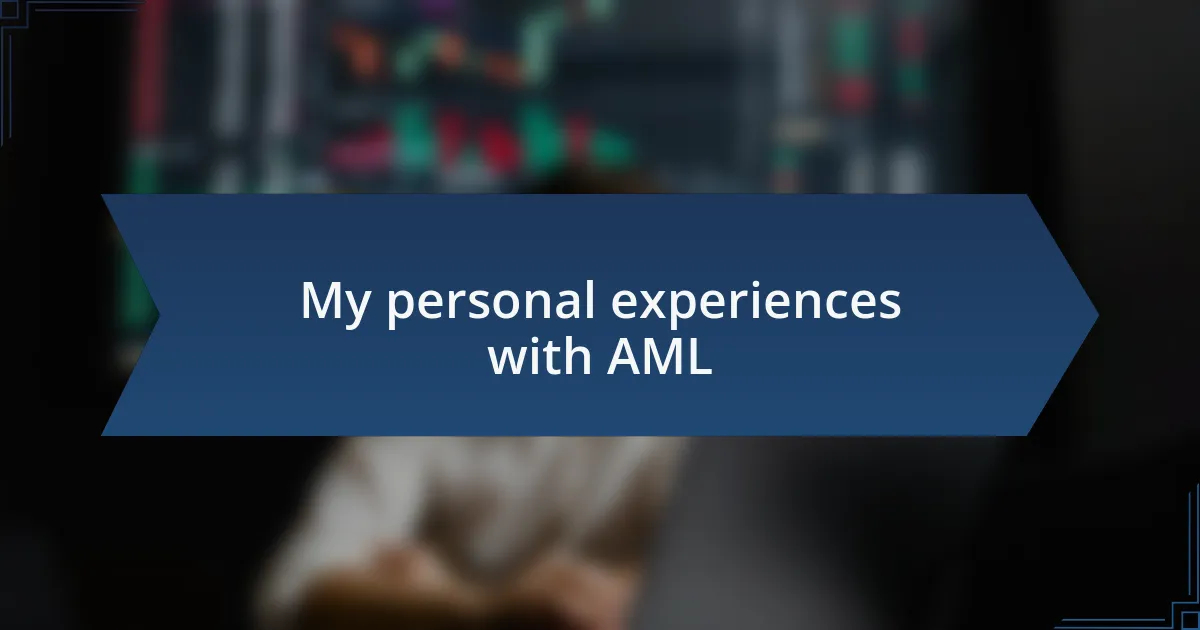 My personal experiences with AML